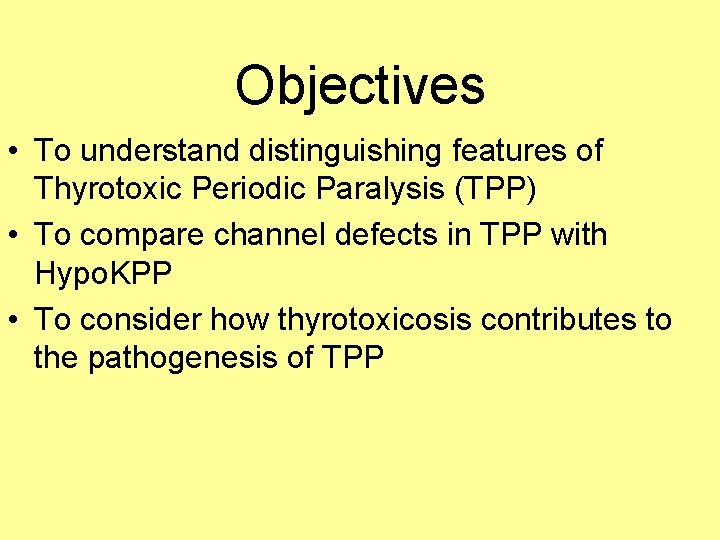 Objectives

• To understand distinguishing features of Thyrotoxic Periodic Paralysis (TPP)

• To compare channel defects in TPP with HypoKPP

• To consider how thyrotoxicosis contributes to the pathogenesis of TPP